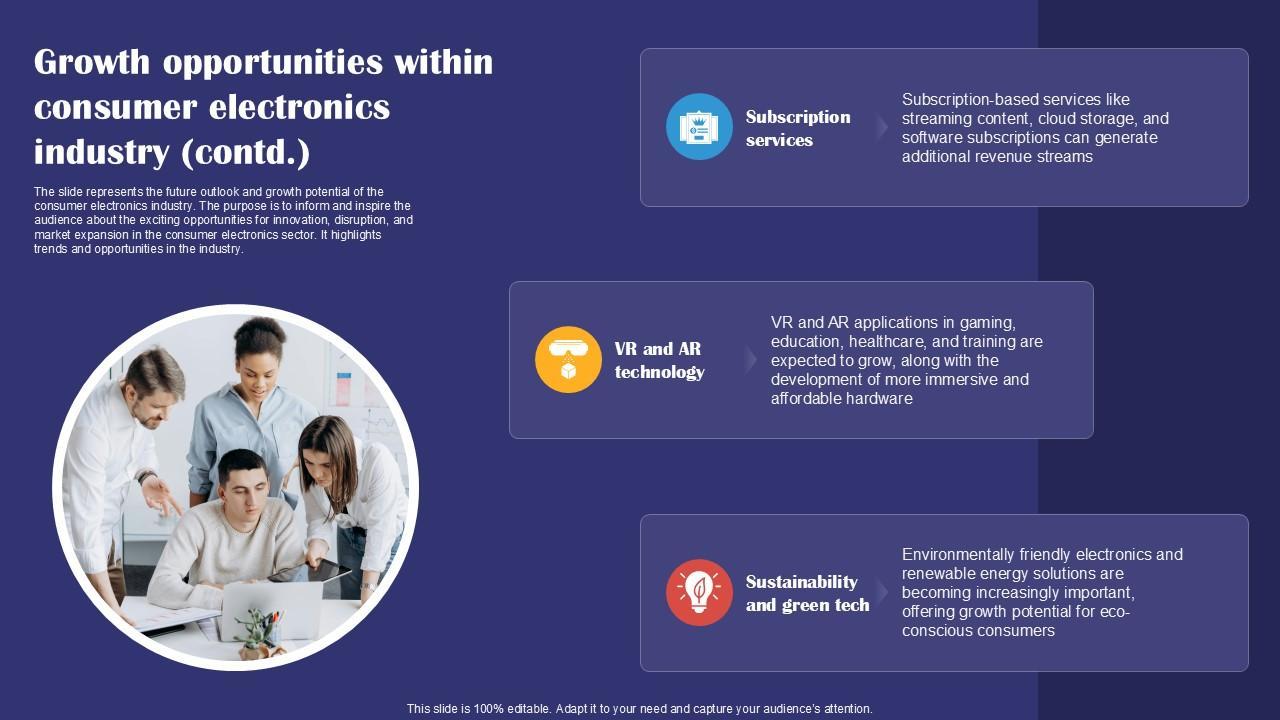 Growth opportunities within consumer electronics industry (contd.)

The slide represents the future outlook and growth potential of the consumer electronics industry. The purpose is to inform and inspire the audience about the exciting opportunities for innovation, disruption, and market expansion in the consumer electronics sector. It highlights trends and opportunities in the industry.

Subscription services

Subscription-based services like streaming content, cloud storage, and software subscriptions can generate additional revenue streams

VR and AR technology

VR and AR applications in gaming, education, healthcare, and training are expected to grow, along with the development of more immersive and affordable hardware

Sustainability and green tech

Environmentally friendly electronics and renewable energy solutions are becoming increasingly important, offering growth potential for eco-conscious consumers

This slide is 100% editable. Adapt it to your need and capture your audience's attention.